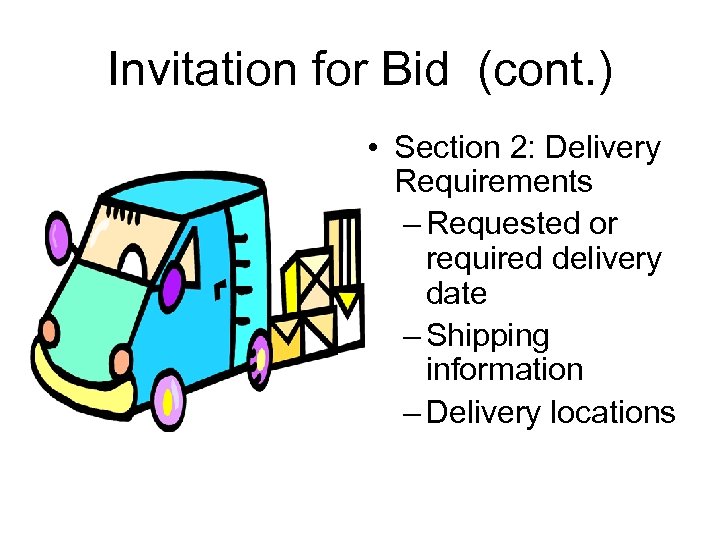 Invitation for Bid (cont.)

• Section 2: Delivery Requirements
– Requested or required delivery date
– Shipping information
– Delivery locations